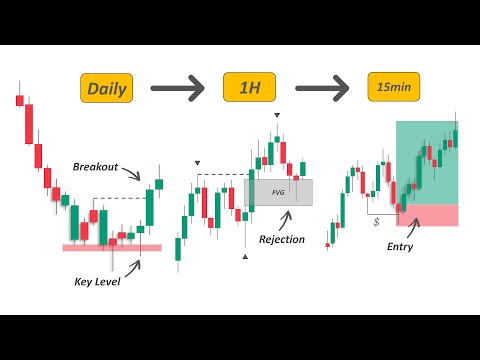 Daily

1H

15min

Breakout

Key Level

FVG

Rejection

$

Entry